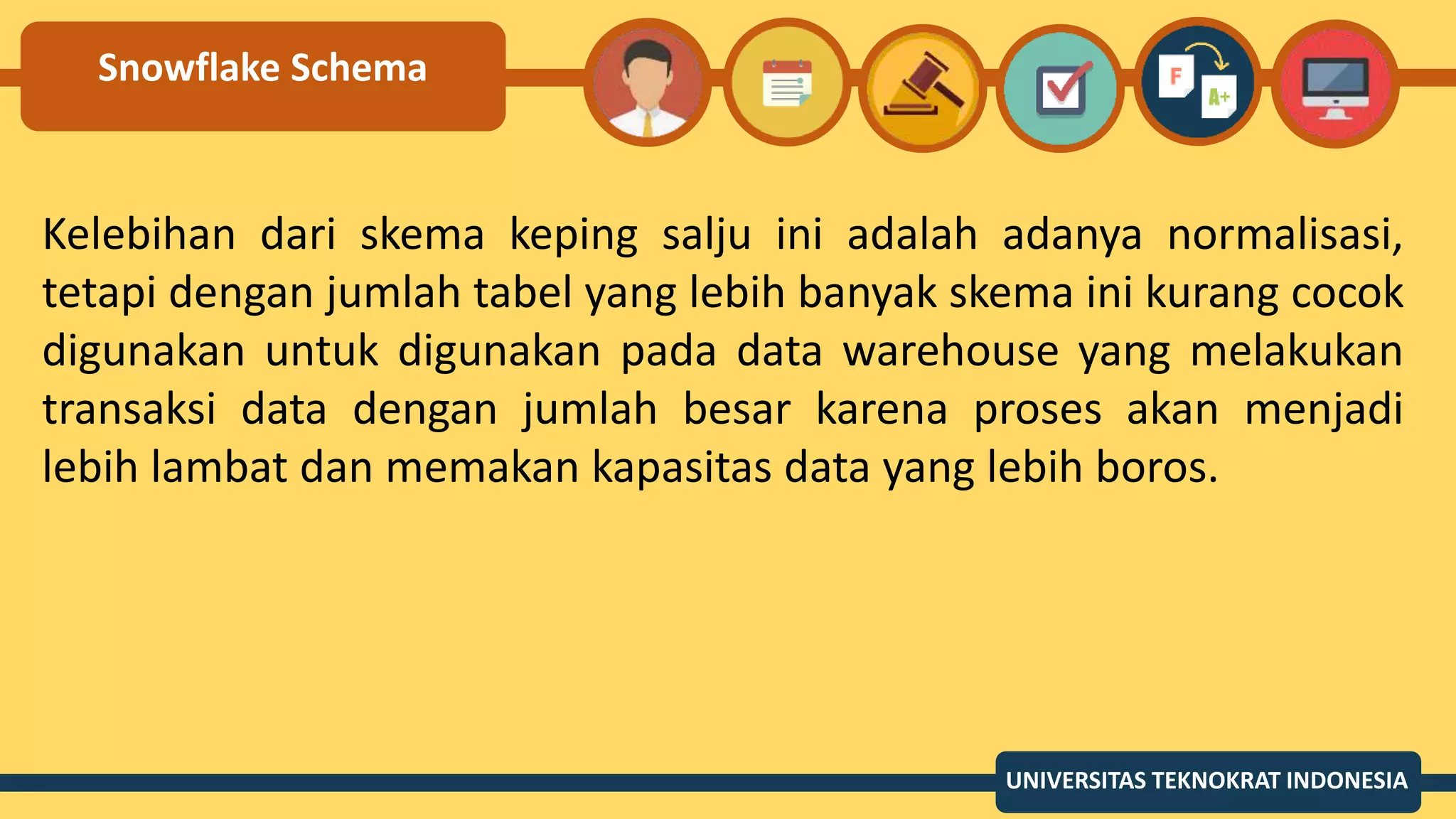 Snowflake Schema

F

A+

Kelebihan dari skema keping salju ini adalah adanya normalisasi, tetapi dengan jumlah tabel yang lebih banyak skema ini kurang cocok digunakan untuk digunakan pada data warehouse yang melakukan transaksi data dengan jumlah besar karena proses akan menjadi lebih lambat dan memakan kapasitas data yang lebih boros.

UNIVERSITAS TEKNOKRAT INDONESIA